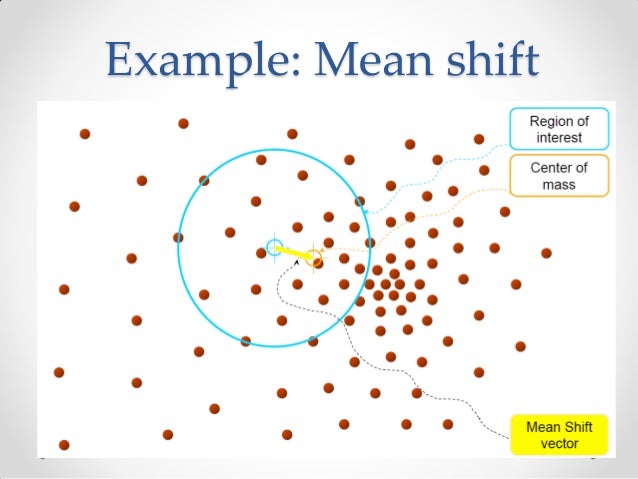 Example: Mean shift

Region of interest

Center of mass

Mean Shift vector